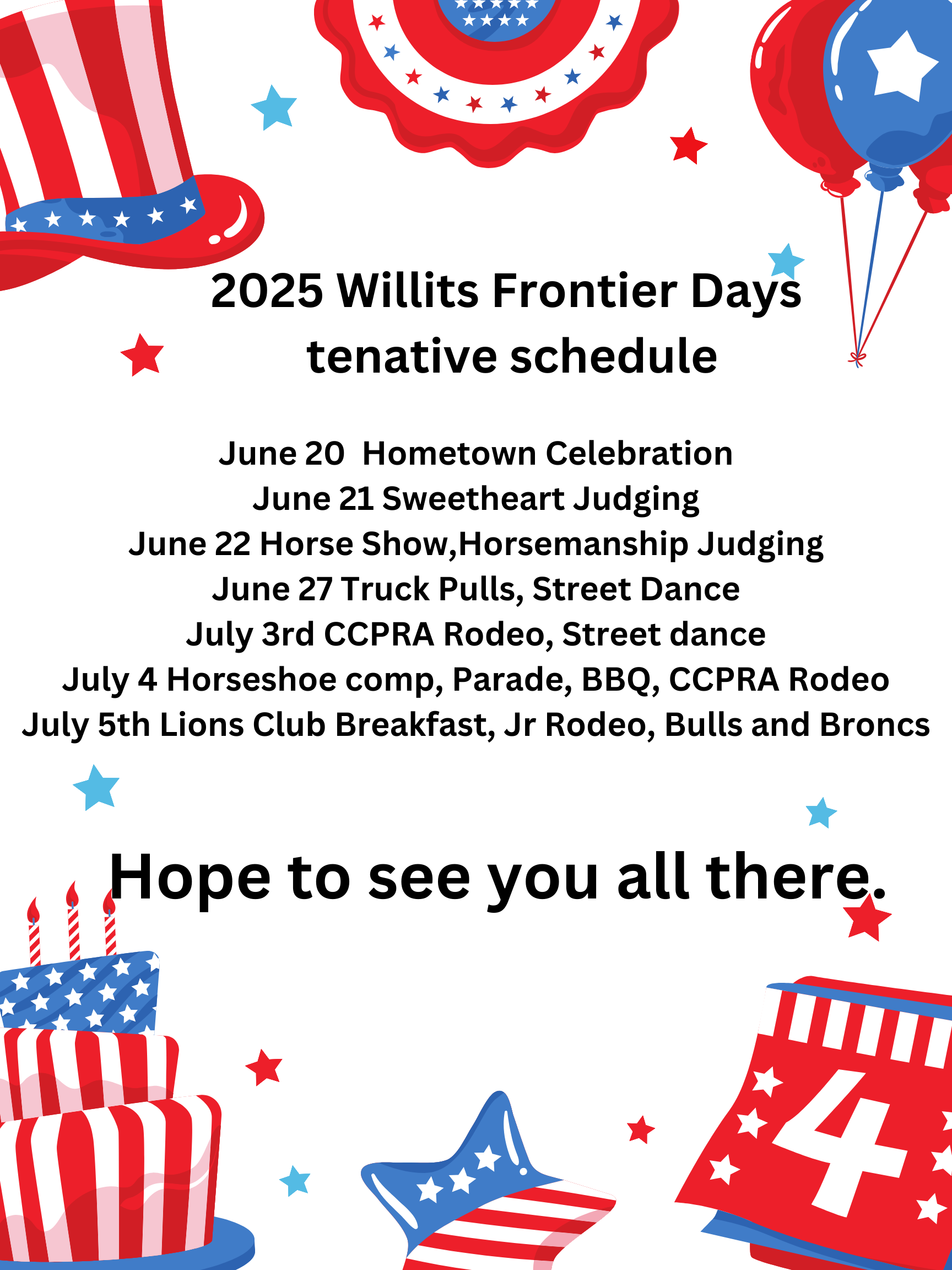 2025 Willits Frontier Days tenative schedule

June 20 Hometown Celebration
June 21 Sweetheart Judging
June 22 Horse Show,Horsemanship Judging
June 27 Truck Pulls, Street Dance
July 3rd CCPRA Rodeo, Street dance
July 4 Horseshoe comp, Parade, BBQ, CCPRA Rodeo
July 5th Lions Club Breakfast, Jr Rodeo, Bulls and Broncs

Hope to see you all there.

4